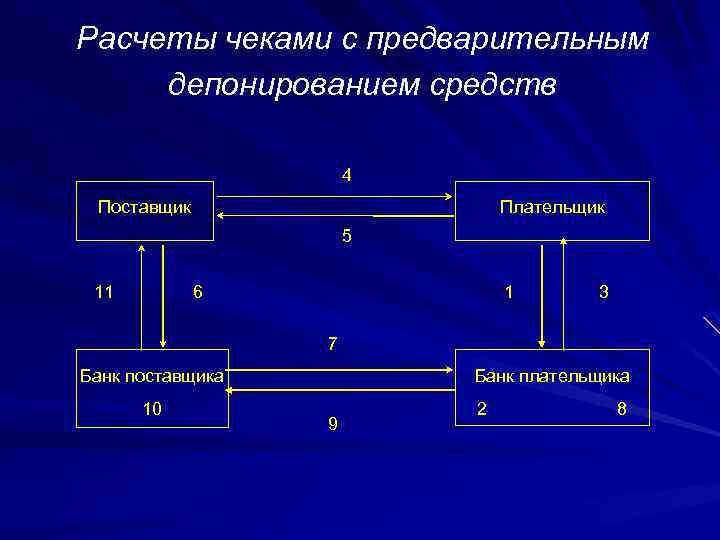 Расчеты чеками с предварительным депонированием средств

4

Поставщик

Плательщик

5

11

6

1

3

7

Банк поставщика

10

Банк плательщика

2

8

9